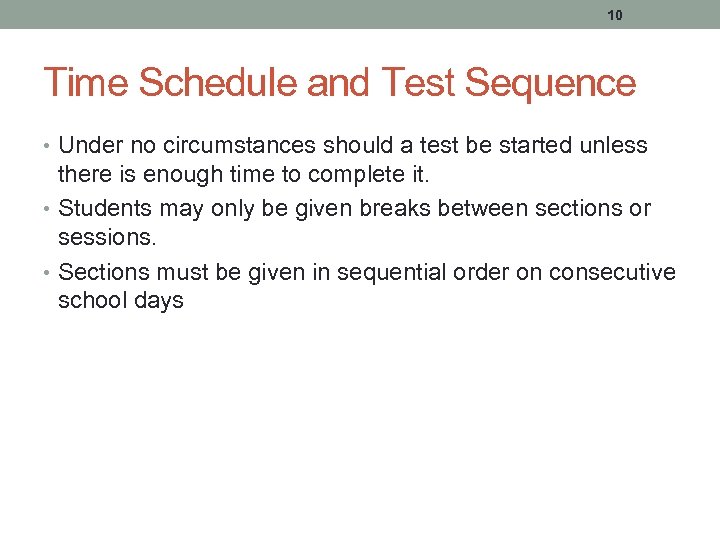 10

Time Schedule and Test Sequence

• Under no circumstances should a test be started unless there is enough time to complete it.
• Students may only be given breaks between sections or sessions.
• Sections must be given in sequential order on consecutive school days